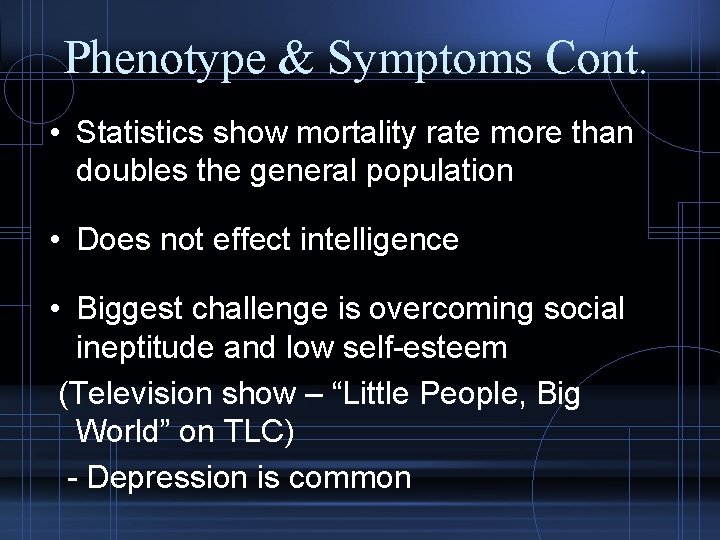 Phenotype & Symptoms Cont.

• Statistics show mortality rate more than doubles the general population

• Does not effect intelligence

• Biggest challenge is overcoming social ineptitude and low self-esteem

(Television show – “Little People, Big World” on TLC)

- Depression is common